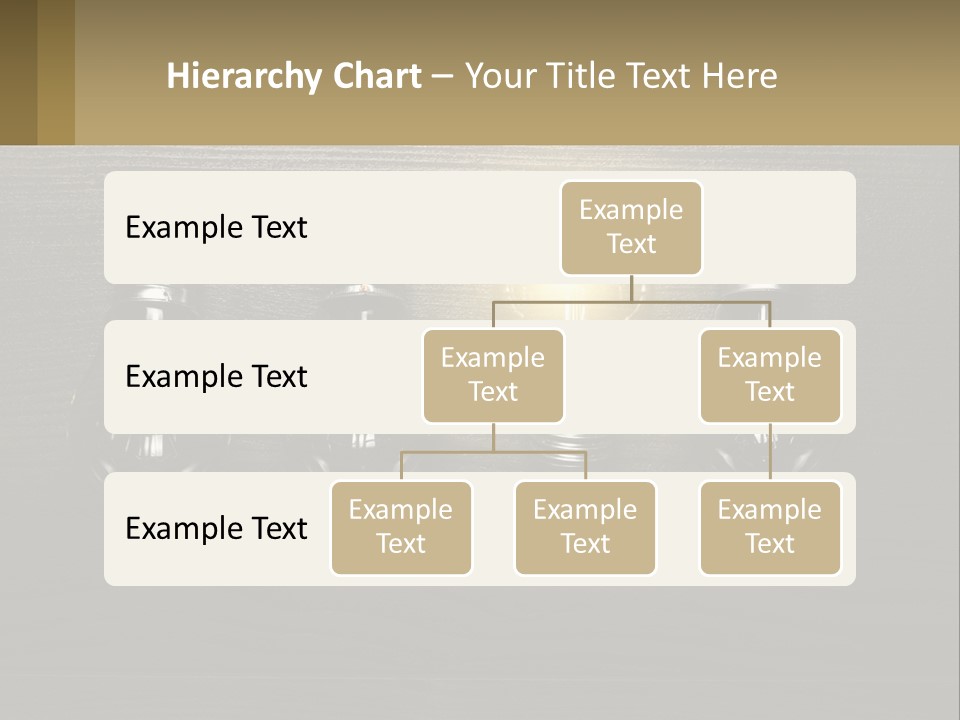 Hierarchy Chart – Your Title Text Here

Example Text

Example Text

Example Text

Example Text

Example Text

Example Text

Example Text

Example Text

Example Text